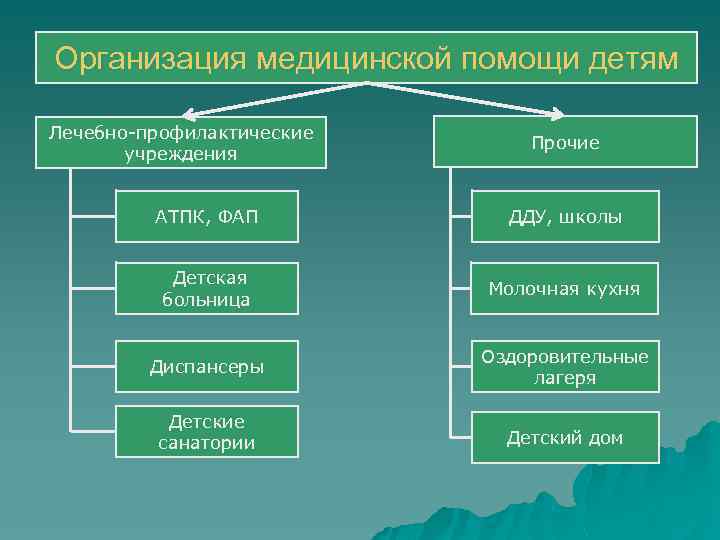 Организация медицинской помощи детям

Лечебно-профилактические учреждения

АТПК, ФАП

Детская больница

Диспансеры

Детские санатории

Прочие

ДДУ, школы

Молочная кухня

Оздоровительные лагеря

Детский дом